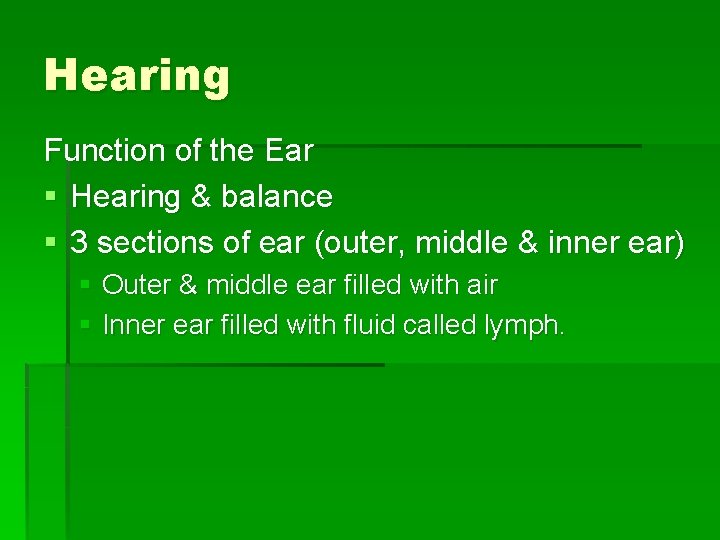 Hearing

Function of the Ear

▪ Hearing & balance
▪ 3 sections of ear (outer, middle & inner ear)
  ▪ Outer & middle ear filled with air
  ▪ Inner ear filled with fluid called lymph.